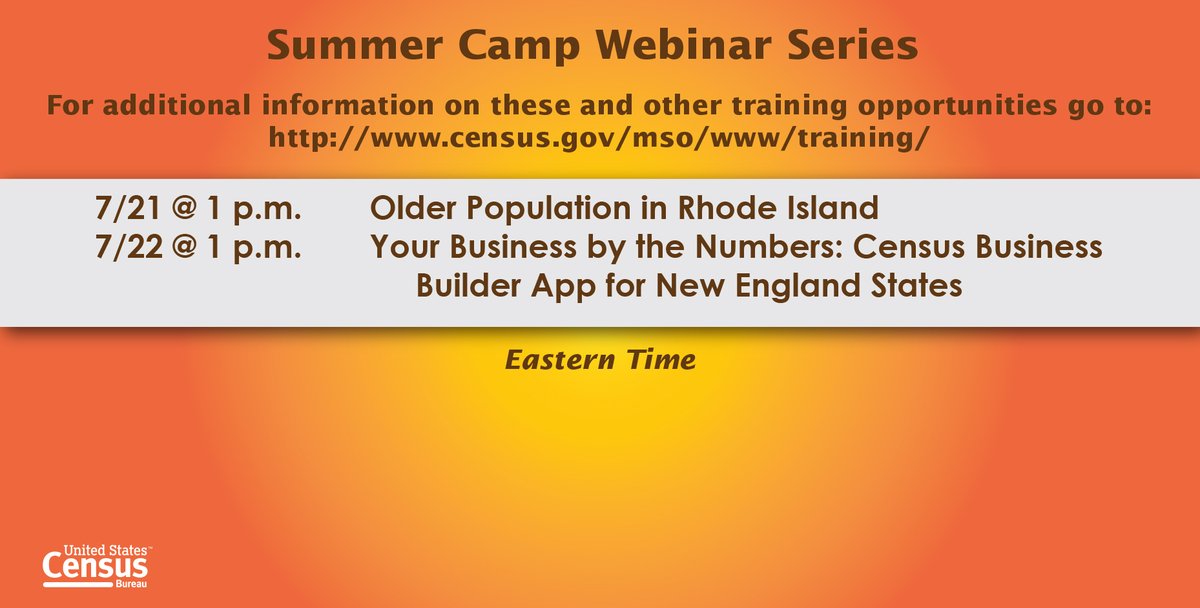 Summer Camp Webinar Series

For additional information on these and other training opportunities go to: http://www.census.gov/mso/www/training/

7/21 @ 1 p.m. Older Population in Rhode Island
7/22 @ 1 p.m. Your Business by the Numbers: Census Business Builder App for New England States

Eastern Time

United States™ Census Bureau